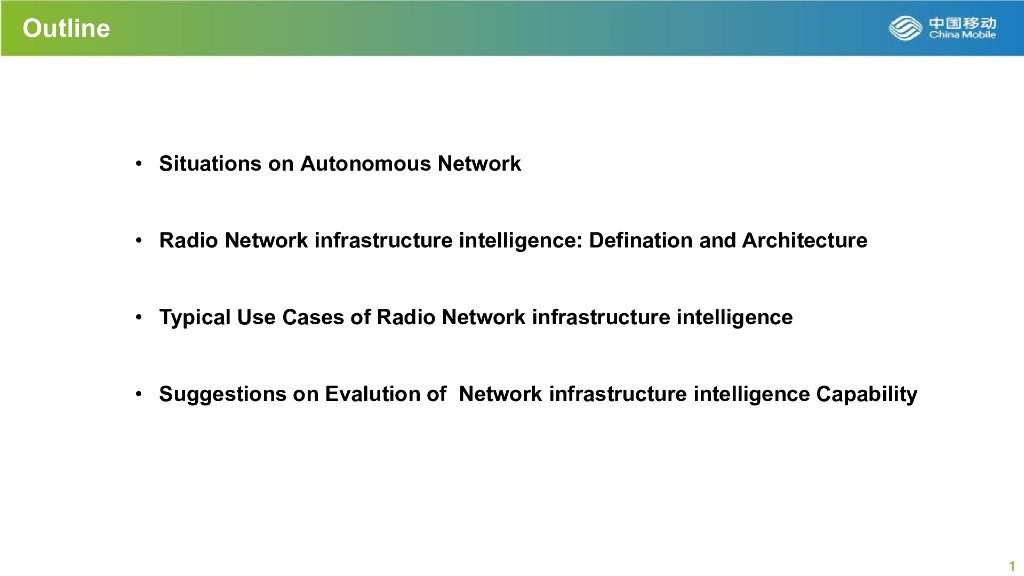 Outline

中国移动
China Mobile

• Situations on Autonomous Network

• Radio Network infrastructure intelligence: Defination and Architecture

• Typical Use Cases of Radio Network infrastructure intelligence

• Suggestions on Evalution of Network infrastructure intelligence Capability

1